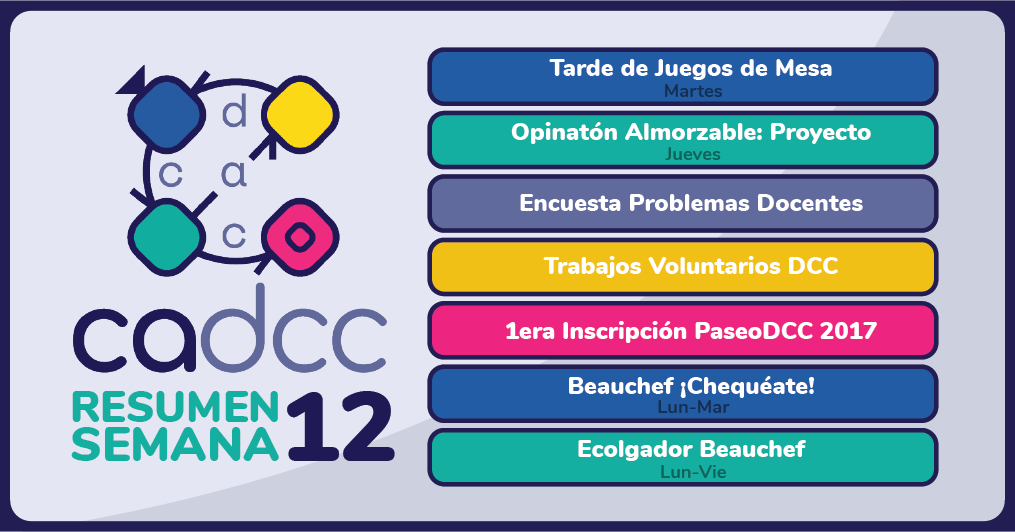 d
c a
c

cadcc
RESUMEN SEMANA 12

Tarde de Juegos de Mesa
Martes

Opinatón Almorzable: Proyecto
Jueves

Encuesta Problemas Docentes

Trabajos Voluntarios DCC

1era Inscripción PaseoDCC 2017

Beauchef ¡Chequéate!
Lun-Mar

Ecolgador Beauchef
Lun-Vie